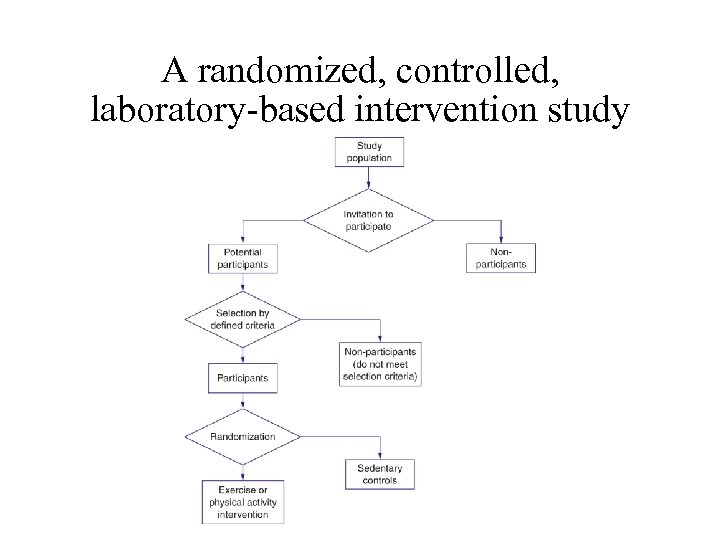 A randomized, controlled, laboratory-based intervention study

Study population

Invitation to participate

Potential participants

Non-participants

Selection by defined criteria

Non-participants (do not meet selection criteria)

Participants

Randomization

Sedentary controls

Exercise or physical activity intervention